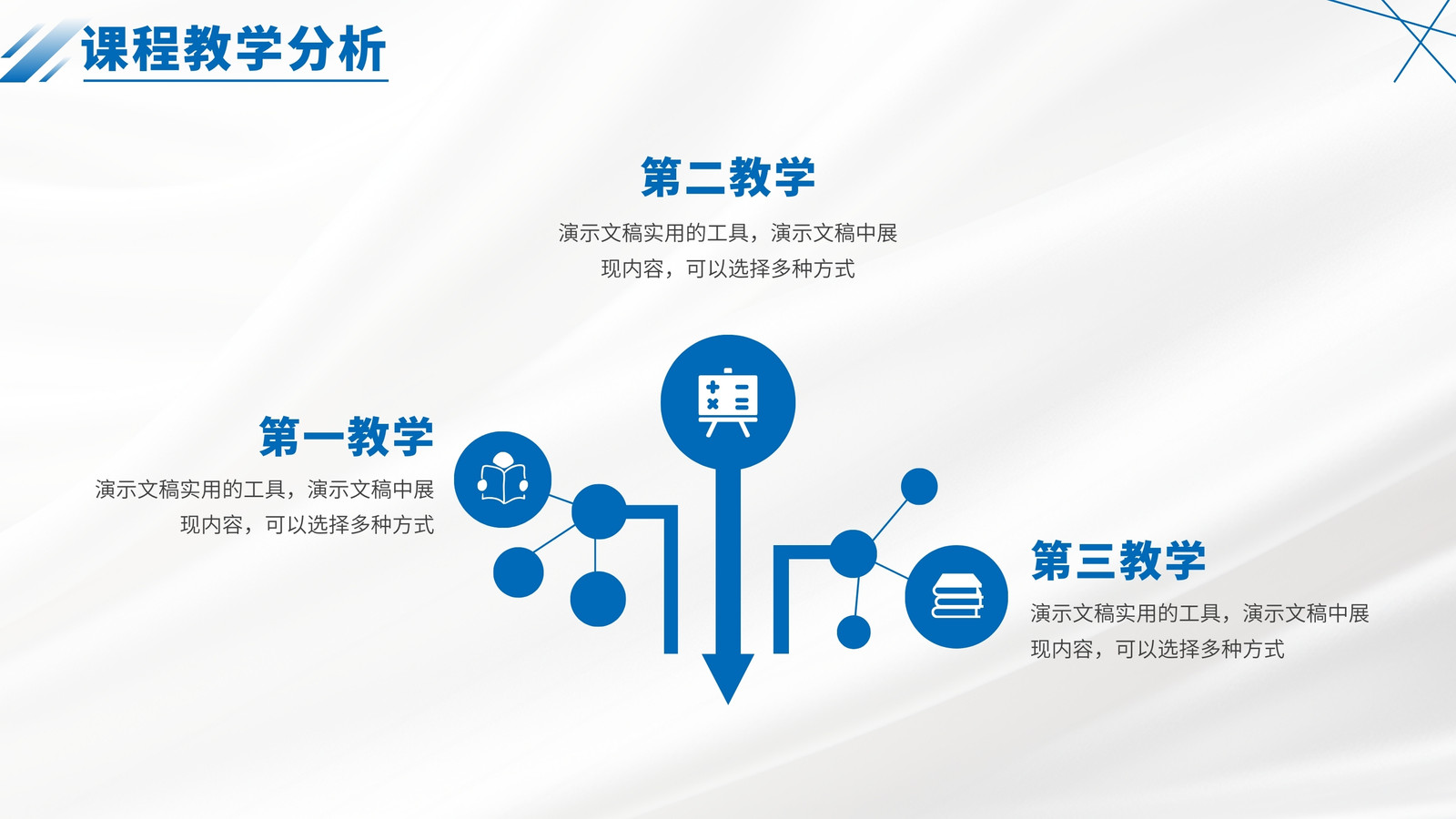 课程教学分析

第二教学

演示文稿实用的工具，演示文稿中展现内容，可以选择多种方式

第一教学

演示文稿实用的工具，演示文稿中展现内容，可以选择多种方式

第三教学

演示文稿实用的工具，演示文稿中展现内容，可以选择多种方式